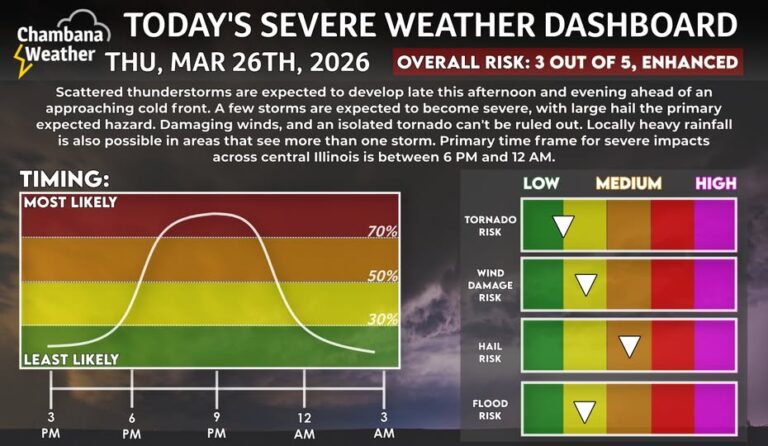 Chambana Weather

TODAY'S SEVERE WEATHER DASHBOARD

THU, MAR 26TH, 2026

OVERALL RISK: 3 OUT OF 5, ENHANCED

Scattered thunderstorms are expected to develop late this afternoon and evening ahead of an approaching cold front. A few storms are expected to become severe, with large hail the primary expected hazard. Damaging winds, and an isolated tornado can't be ruled out. Locally heavy rainfall is also possible in areas that see more than one storm. Primary time frame for severe impacts across central Illinois is between 6 PM and 12 AM.

TIMING:

MOST LIKELY

70%

50%

30%

LEAST LIKELY

3 PM

6 PM

9 PM

12 AM

3 AM

LOW

MEDIUM

HIGH

TORNADO RISK

WIND DAMAGE RISK

HAIL RISK

FLOOD RISK